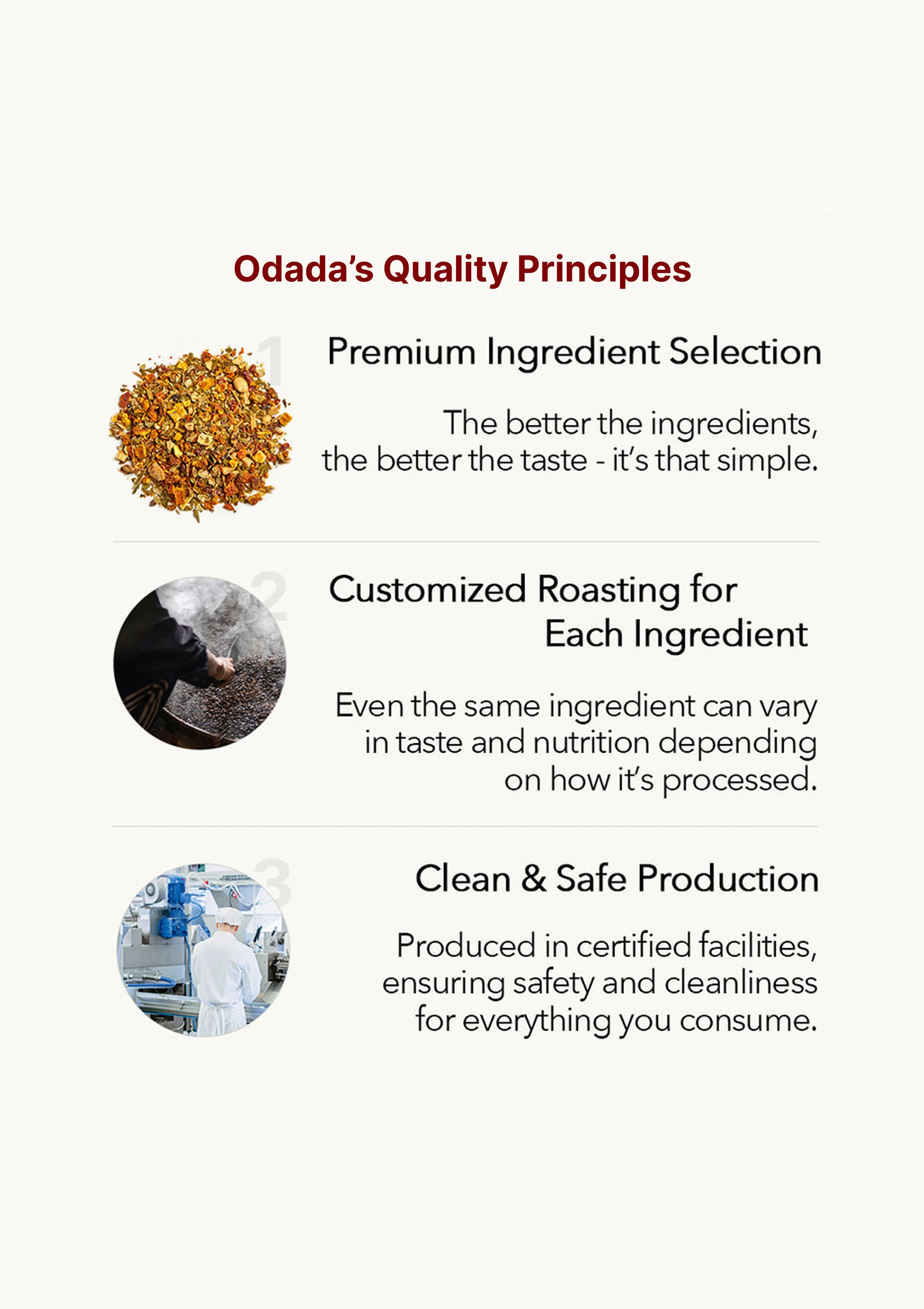 Odada's Quality Principles

1

Premium Ingredient Selection

The better the ingredients, the better the taste - it's that simple.

2

Customized Roasting for Each Ingredient

Even the same ingredient can vary in taste and nutrition depending on how it's processed.

3

Clean & Safe Production

Produced in certified facilities, ensuring safety and cleanliness for everything you consume.